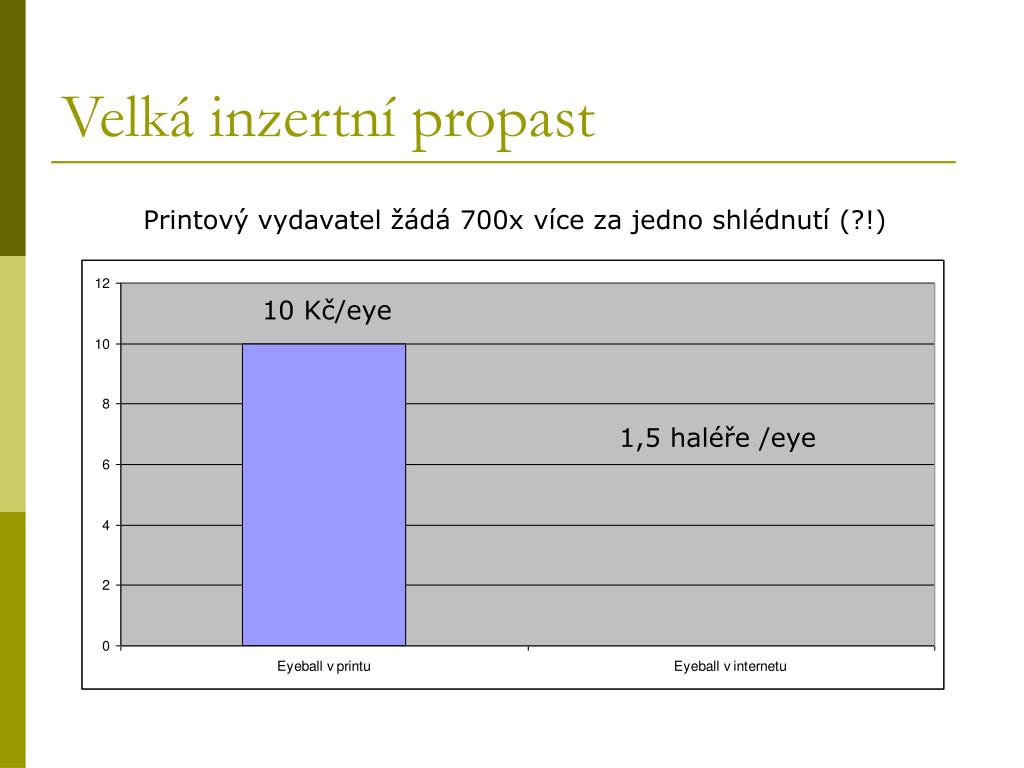 Velká inzertní propast

Printový vydavatel žádá 700x více za jedno shlédnutí (?!)

12
10
8
6
4
2
0

10 Kč/eye

1,5 haléře /eye

Eyeball v printu

Eyeball v internetu